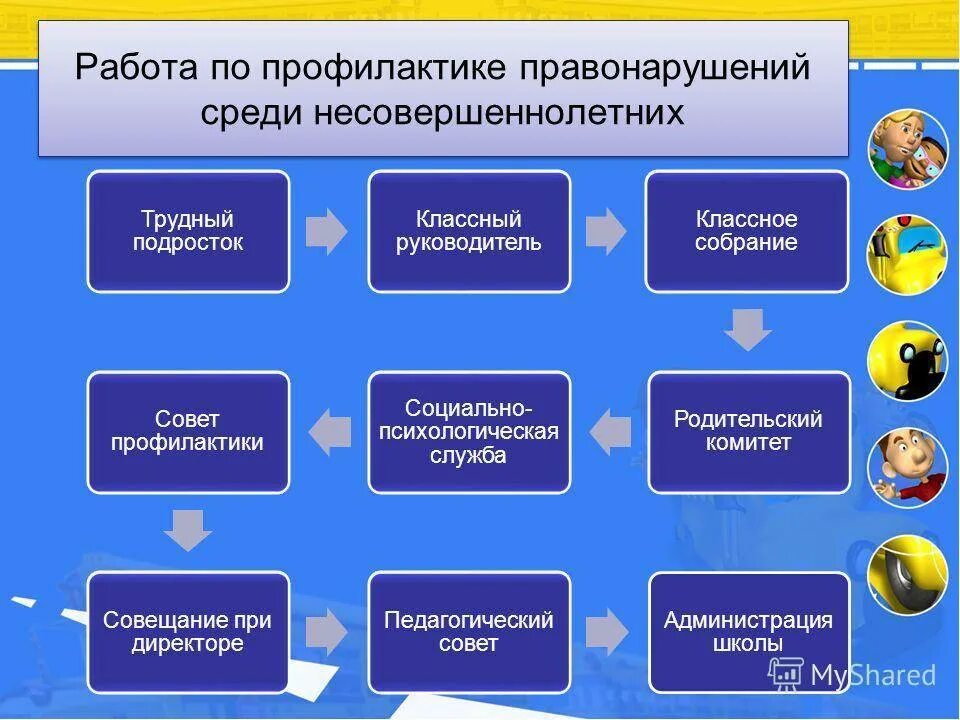 Работа по профилактике правонарушений среди несовершеннолетних

Трудный подросток

Классный руководитель

Классное собрание

Родительский комитет

Социально-психологическая служба

Совет профилактики

Совещание при директоре

Педагогический совет

Администрация школы

MyShared